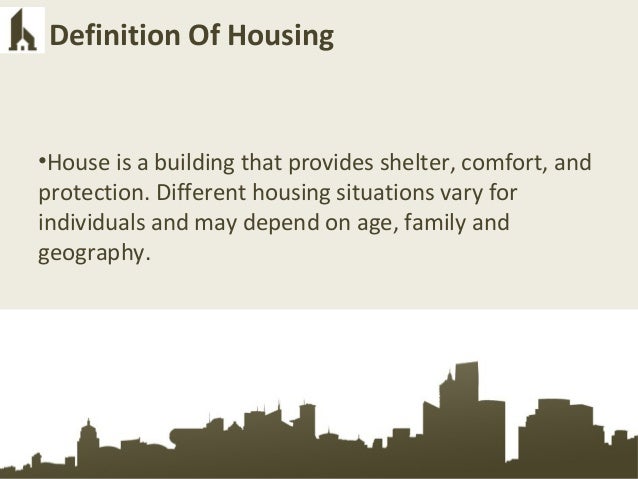 Definition Of Housing

•House is a building that provides shelter, comfort, and protection. Different housing situations vary for individuals and may depend on age, family and geography.